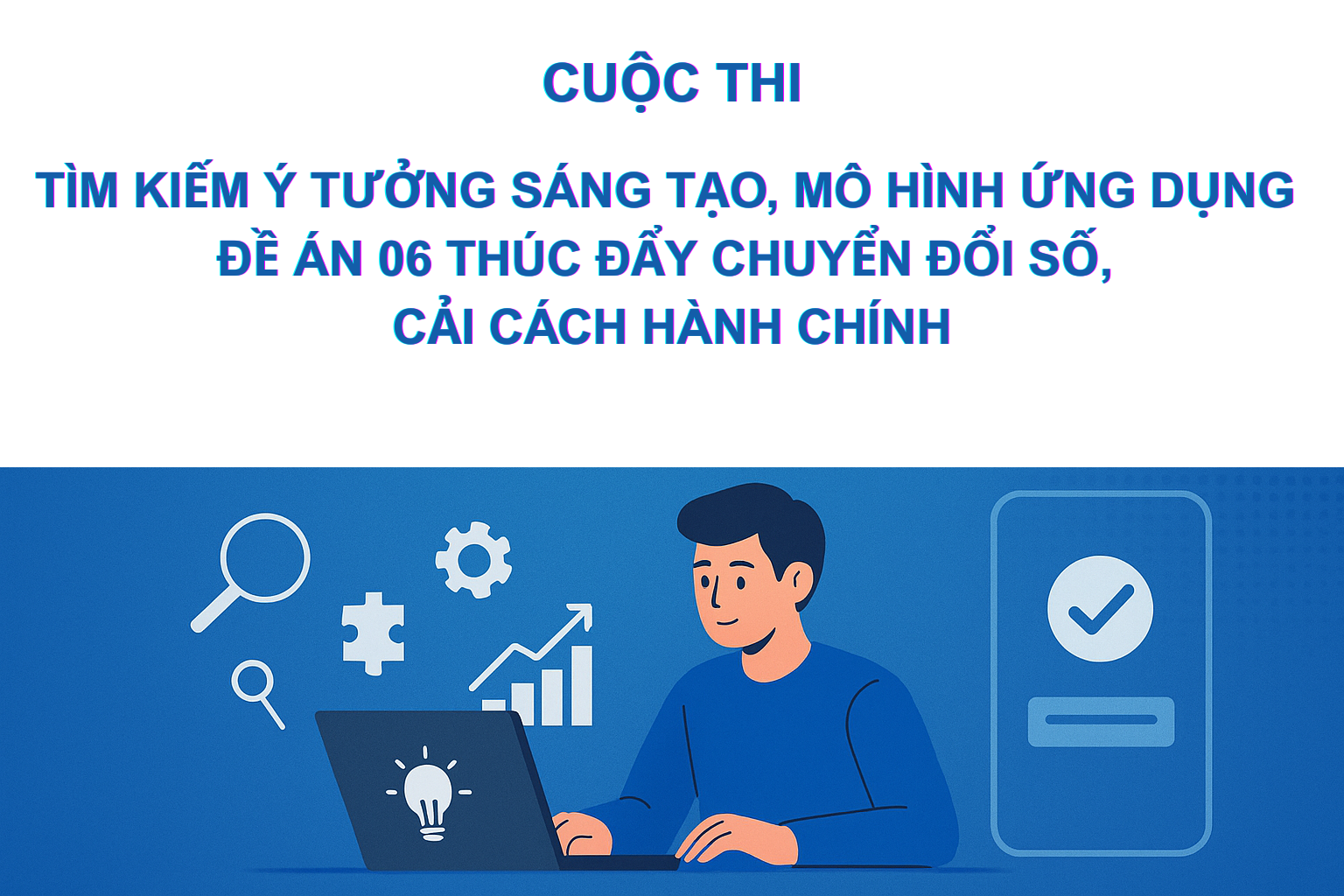 CUỘC THI

TÌM KIẾM Ý TƯỞNG SÁNG TẠO, MÔ HÌNH ỨNG DỤNG ĐỀ ÁN 06 THÚC ĐẨY CHUYỂN ĐỔI SỐ, CẢI CÁCH HÀNH CHÍNH